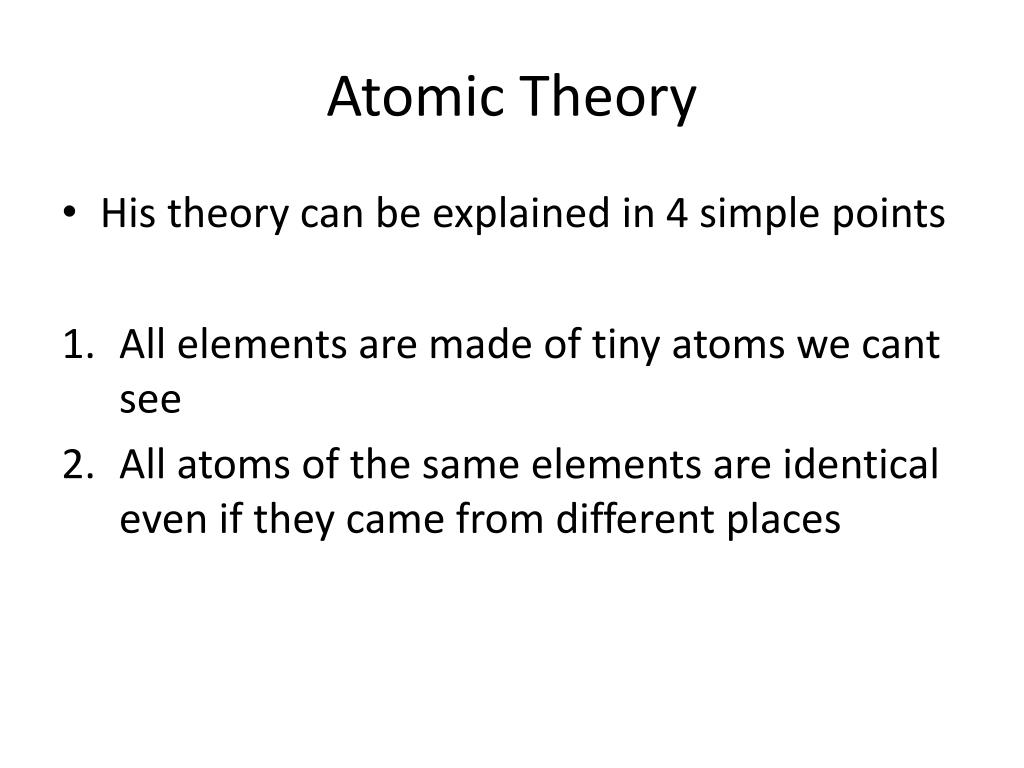 Atomic Theory

• His theory can be explained in 4 simple points

1. All elements are made of tiny atoms we cant see
2. All atoms of the same elements are identical even if they came from different places